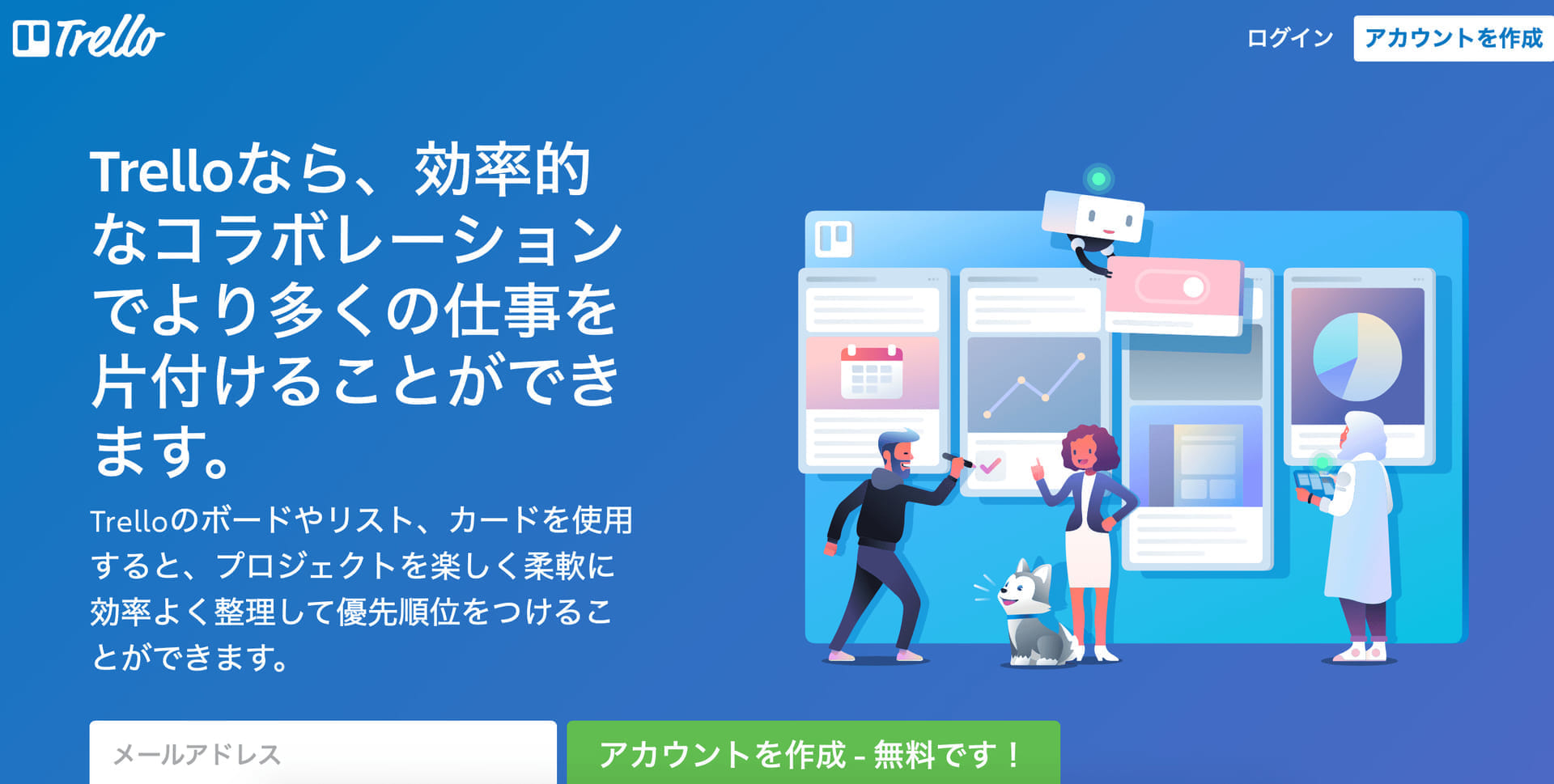 Trello

ログイン

アカウントを作成

Trelloなら、効率的なコラボレーションでより多くの仕事を片付けることができます。

Trelloのボードやリスト、カードを使用すると、プロジェクトを楽しく柔軟に効率よく整理して優先順位をつけることができます。

メールアドレス

アカウントを作成 - 無料です！